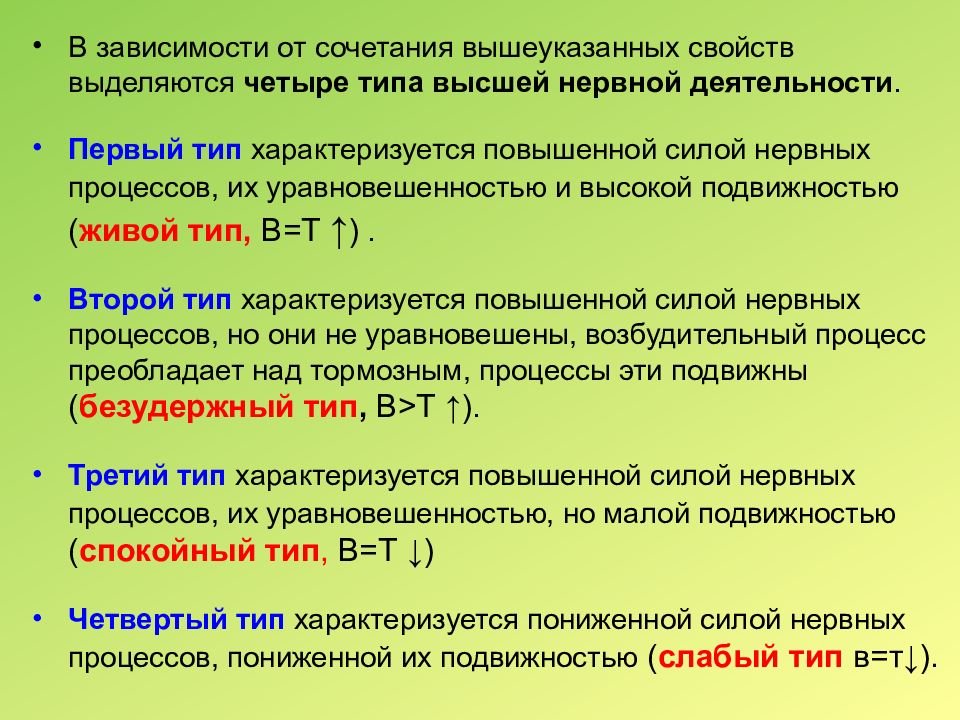 • В зависимости от сочетания вышеуказанных свойств выделяются четыре типа высшей нервной деятельности.

• Первый тип характеризуется повышенной силой нервных процессов, их уравновешенностью и высокой подвижностью (живой тип, В=Т ↑) .

• Второй тип характеризуется повышенной силой нервных процессов, но они не уравновешены, возбудительный процесс преобладает над тормозным, процессы эти подвижны (безудержный тип, В>Т ↑).

• Третий тип характеризуется повышенной силой нервных процессов, их уравновешенностью, но малой подвижностью (спокойный тип, В=Т ↓)

• Четвертый тип характеризуется пониженной силой нервных процессов, пониженной их подвижностью (слабый тип в=т↓).